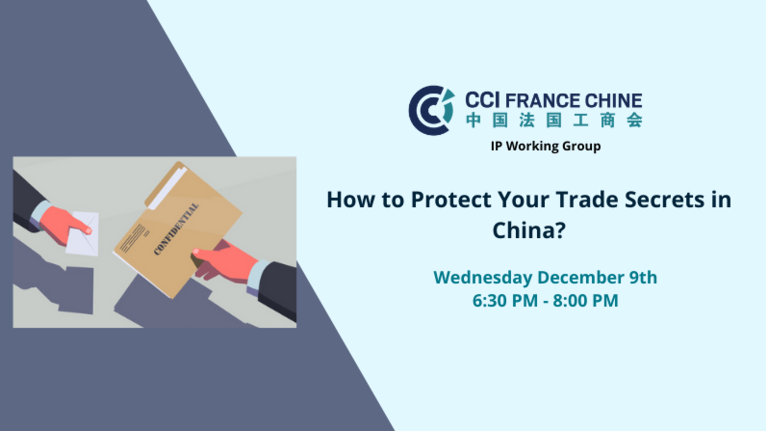 CONFIDENTIAL

CCI FRANCE CHINE
中国法国工商会
IP Working Group

How to Protect Your Trade Secrets in China?

Wednesday December 9th
6:30 PM - 8:00 PM